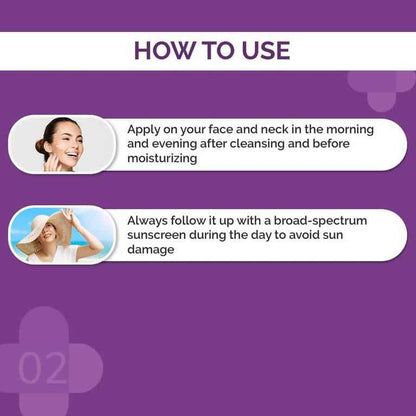 HOW TO USE

Apply on your face and neck in the morning and evening after cleansing and before moisturizing

Always follow it up with a broad-spectrum sunscreen during the day to avoid sun damage

02